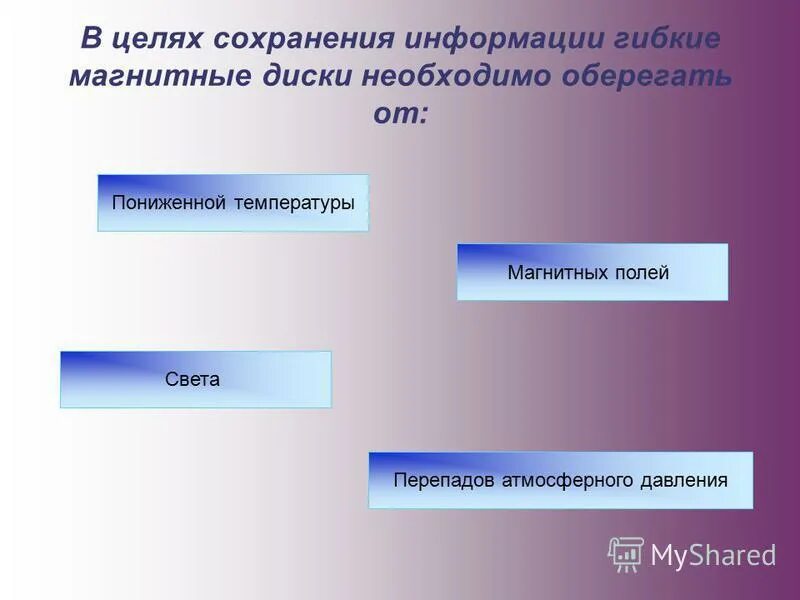 В целях сохранения информации гибкие магнитные диски необходимо оберегать от:

Пониженной температуры

Магнитных полей

Света

Перепадов атмосферного давления

MyShared